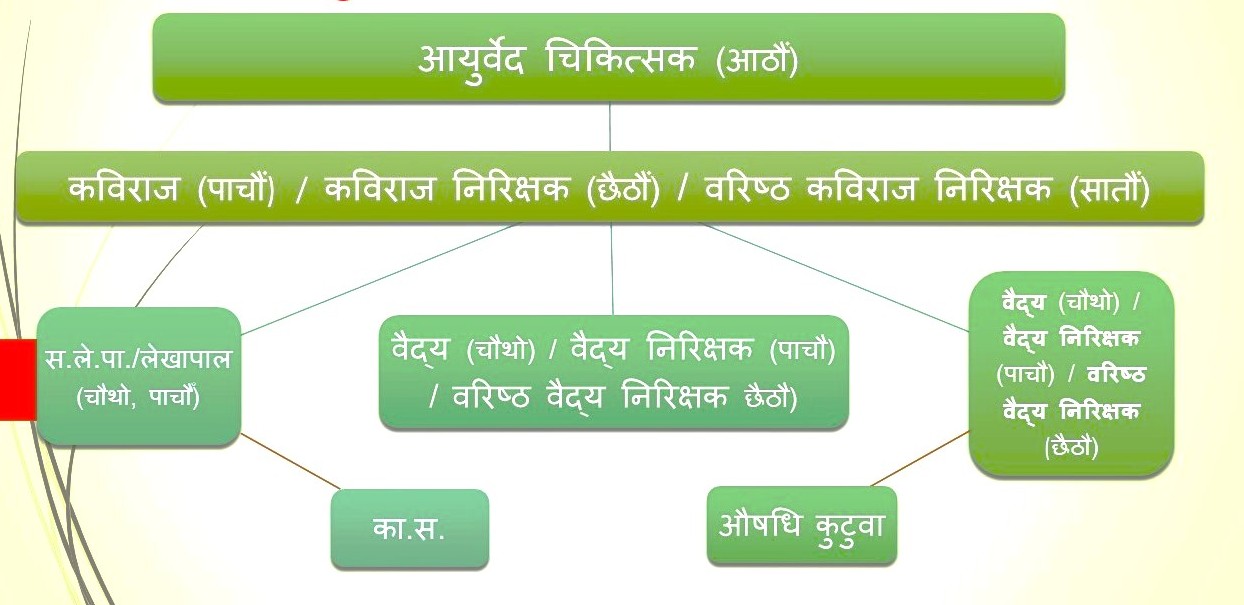 आयुर्वेद चिकित्सक (आठौं)

कविराज (पाचौं) / कविराज निरिक्षक (छैठौं) / वरिष्ठ कविराज निरिक्षक (सातौं)

स.ले.पा./लेखापाल (चौथो, पाचौं)

वैद्य (चौथो) / वैद्य निरिक्षक (पाचौ) / वरिष्ठ वैद्य निरिक्षक छैठौ)

वैद्य (चौथो) / वैद्य निरिक्षक (पाचौ) / वरिष्ठ वैद्य निरिक्षक (छैठौ)

का.स.

औषधि कुटुवा